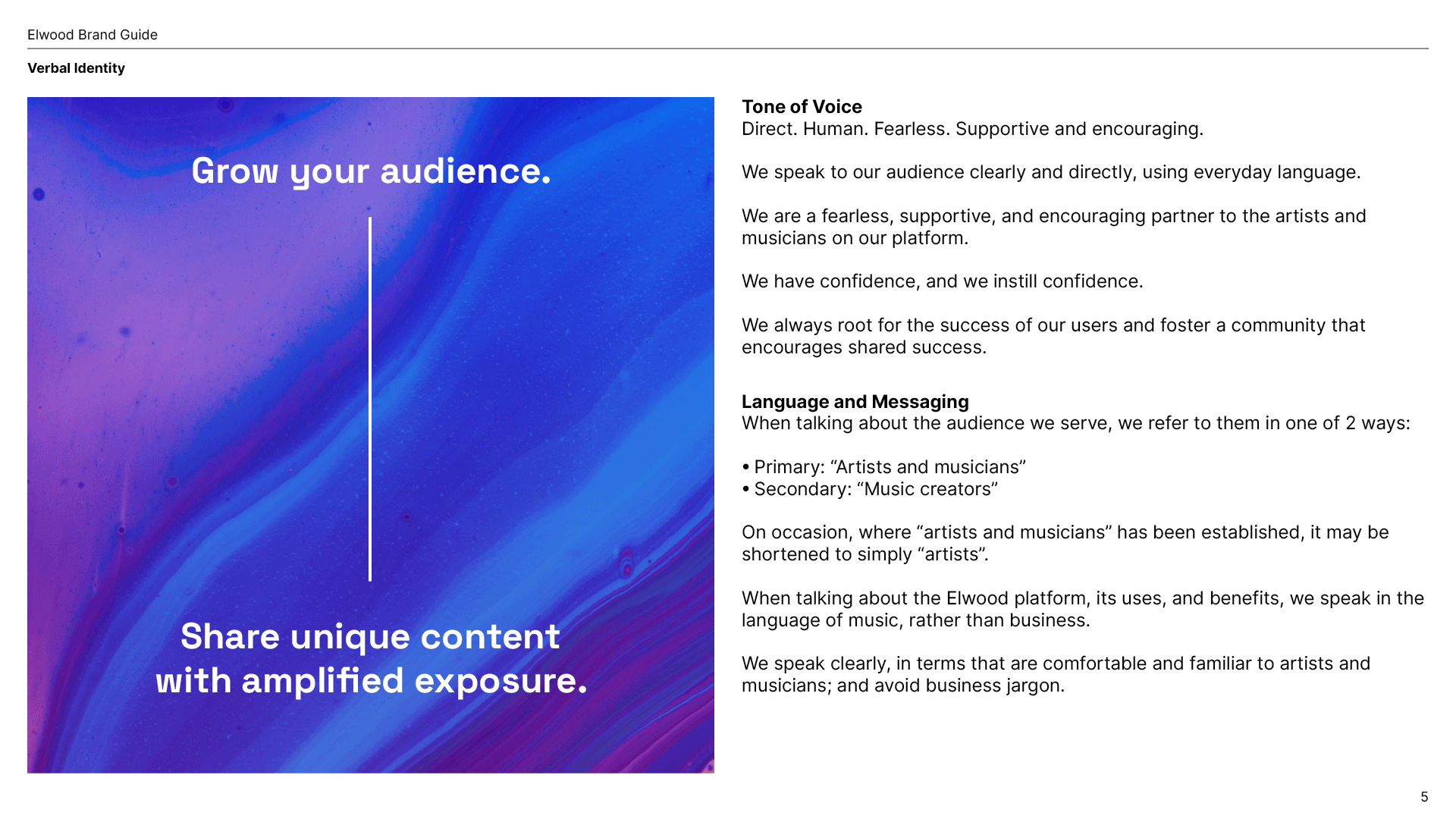 Elwood Brand Guide

Verbal Identity

Grow your audience.

Share unique content with amplified exposure.

Tone of Voice
Direct. Human. Fearless. Supportive and encouraging.

We speak to our audience clearly and directly, using everyday language.

We are a fearless, supportive, and encouraging partner to the artists and musicians on our platform.

We have confidence, and we instill confidence.

We always root for the success of our users and foster a community that encourages shared success.

Language and Messaging
When talking about the audience we serve, we refer to them in one of 2 ways:

• Primary: “Artists and musicians”
• Secondary: “Music creators”

On occasion, where “artists and musicians” has been established, it may be shortened to simply “artists”.

When talking about the Elwood platform, its uses, and benefits, we speak in the language of music, rather than business.

We speak clearly, in terms that are comfortable and familiar to artists and musicians; and avoid business jargon.

5